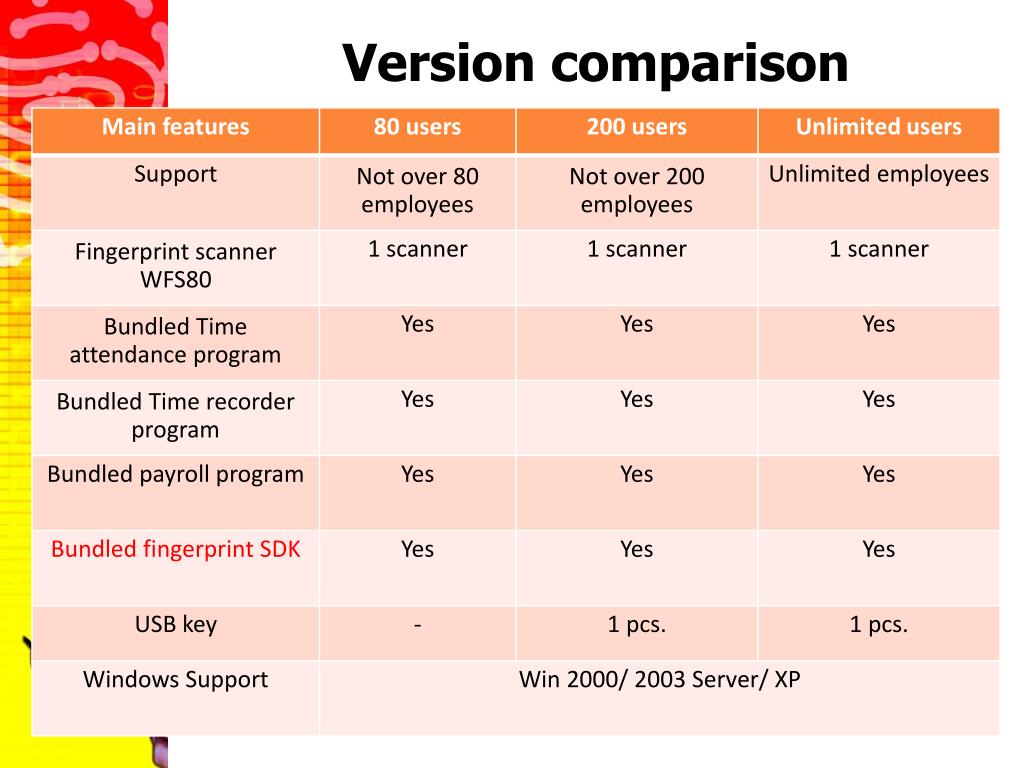 Version comparison

| Main features | 80 users | 200 users | Unlimited users |
|---|---|---|---|
| Support | Not over 80 employees | Not over 200 employees | Unlimited employees |
| Fingerprint scanner WFS80 | 1 scanner | 1 scanner | 1 scanner |
| Bundled Time attendance program | Yes | Yes | Yes |
| Bundled Time recorder program | Yes | Yes | Yes |
| Bundled payroll program | Yes | Yes | Yes |
| Bundled fingerprint SDK | Yes | Yes | Yes |
| USB key | - | 1 pcs. | 1 pcs. |
| Windows Support | Win 2000/ 2003 Server/ XP | | |